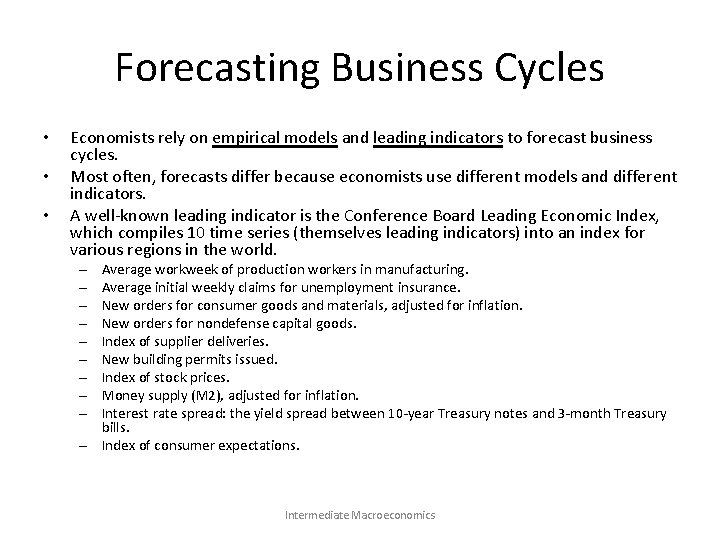 Forecasting Business Cycles

• Economists rely on empirical models and leading indicators to forecast business cycles.
• Most often, forecasts differ because economists use different models and different indicators.
• A well-known leading indicator is the Conference Board Leading Economic Index, which compiles 10 time series (themselves leading indicators) into an index for various regions in the world.
– Average workweek of production workers in manufacturing.
– Average initial weekly claims for unemployment insurance.
– New orders for consumer goods and materials, adjusted for inflation.
– New orders for nondefense capital goods.
– Index of supplier deliveries.
– New building permits issued.
– Index of stock prices.
– Money supply (M2), adjusted for inflation.
– Interest rate spread: the yield spread between 10-year Treasury notes and 3-month Treasury bills.
– Index of consumer expectations.

Intermediate Macroeconomics